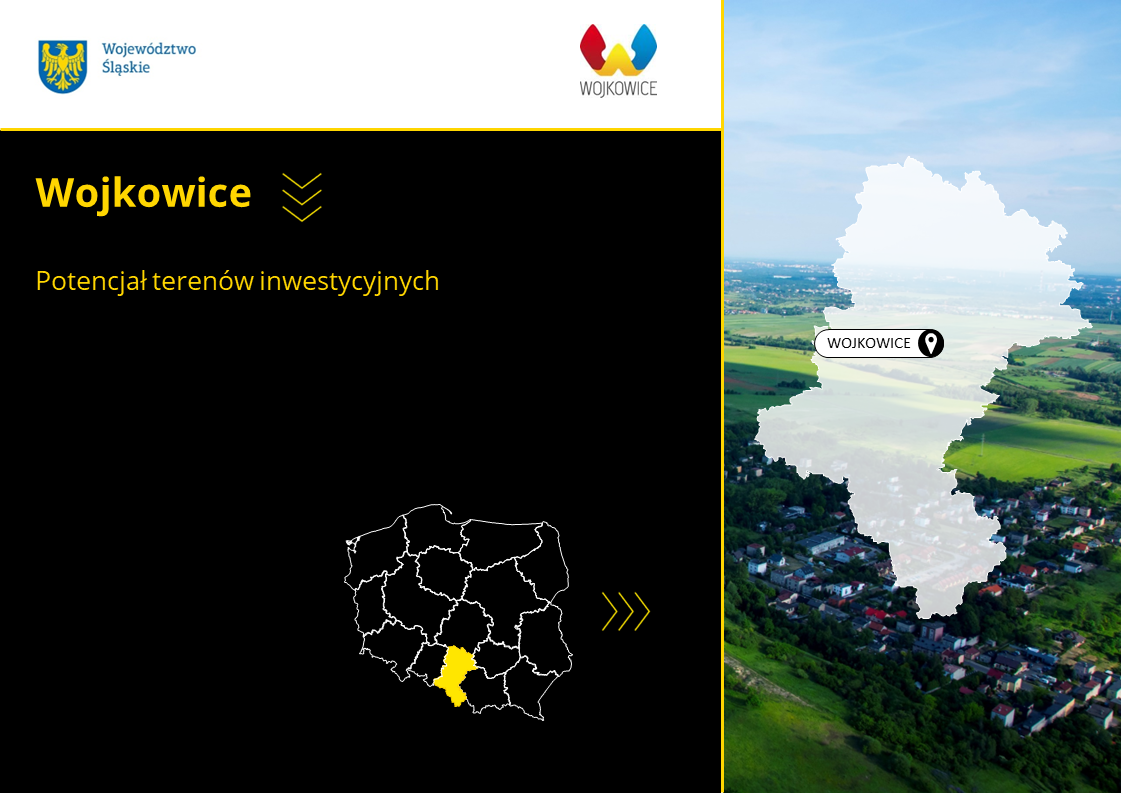 Województwo Śląskie

WOJKOWICE

Wojkowice

Potencjał terenów inwestycyjnych

WOJKOWICE